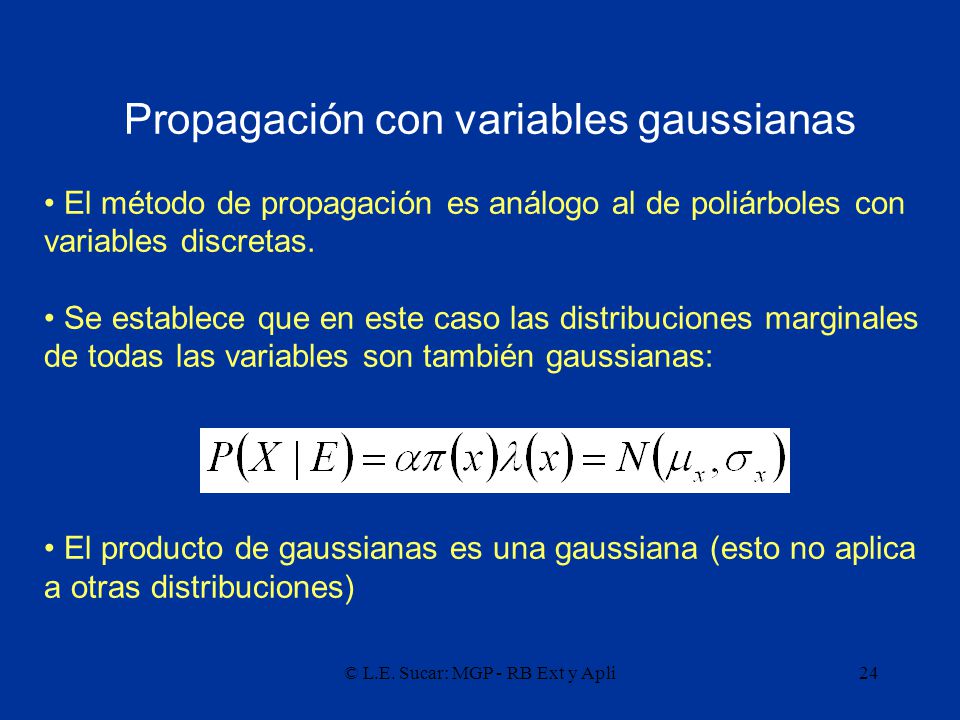 Propagación con variables gaussianas

• El método de propagación es análogo al de poliárboles con variables discretas.

• Se establece que en este caso las distribuciones marginales de todas las variables son también gaussianas:

$P(X \mid E) = \alpha\pi(x)\lambda(x) = N(\mu_x, \sigma_x)$

• El producto de gaussianas es una gaussiana (esto no aplica a otras distribuciones)

© L.E. Sucar: MGP - RB Ext y Apli

24